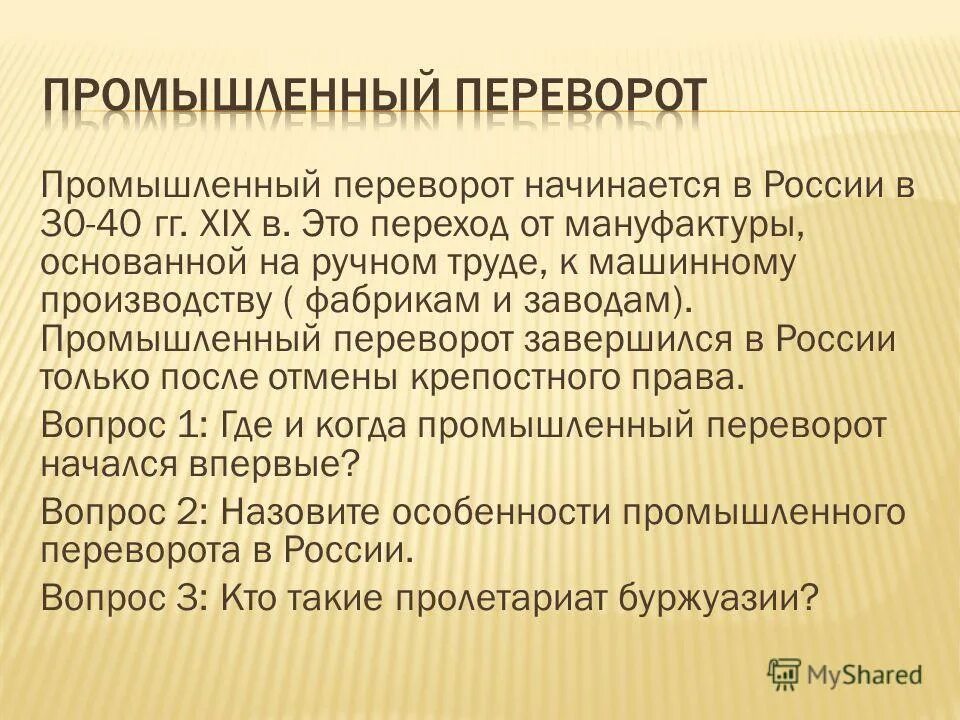 ПРОМЫШЛЕННЫЙ ПЕРЕВОРОТ

Промышленный переворот начинается в России в 30-40 гг. XIX в. Это переход от мануфактуры, основанной на ручном труде, к машинному производству ( фабрикам и заводам). Промышленный переворот завершился в России только после отмены крепостного права.

Вопрос 1: Где и когда промышленный переворот начался впервые?

Вопрос 2: Назовите особенности промышленного переворота в России.

Вопрос 3: Кто такие пролетариат буржуазии?

MyShared